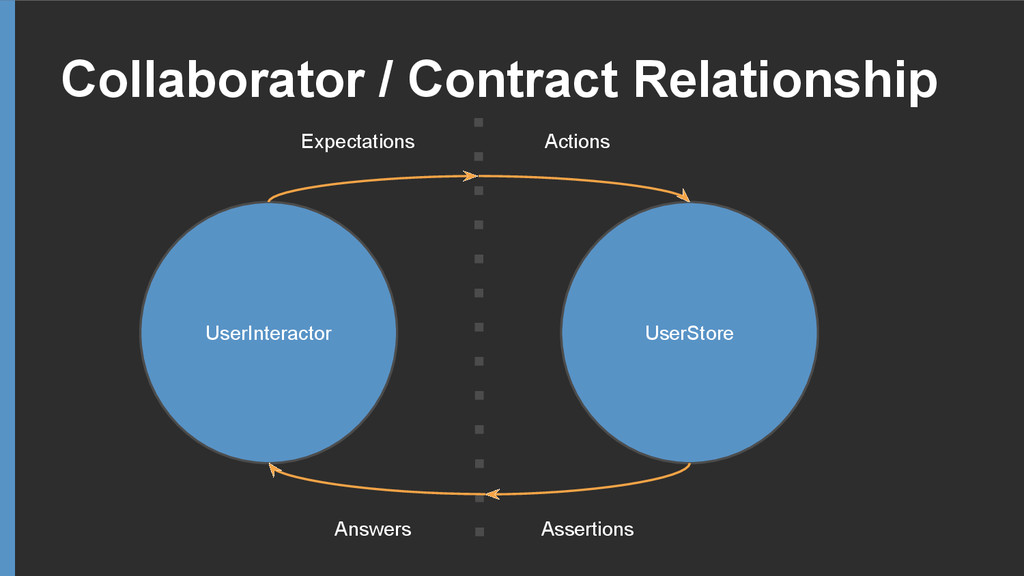 Collaborator / Contract Relationship

Expectations

Actions

UserInteractor

UserStore

Answers

Assertions